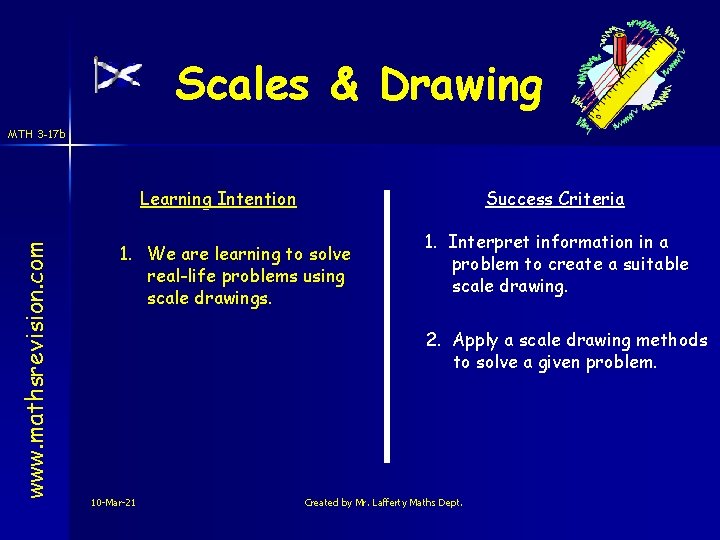 Scales & Drawing

MTH 3-17b

www.mathsrevision.com

Learning Intention

1. We are learning to solve real-life problems using scale drawings.

Success Criteria

1. Interpret information in a problem to create a suitable scale drawing.

2. Apply a scale drawing methods to solve a given problem.

10-Mar-21

Created by Mr. Lafferty Maths Dept.